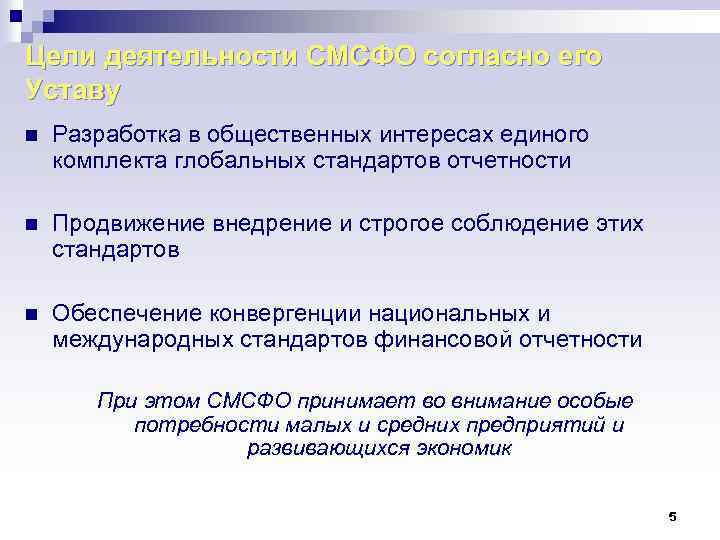 Цели деятельности СМСФО согласно его Уставу

■ Разработка в общественных интересах единого комплекта глобальных стандартов отчетности

■ Продвижение внедрение и строгое соблюдение этих стандартов

■ Обеспечение конвергенции национальных и международных стандартов финансовой отчетности

При этом СМСФО принимает во внимание особые потребности малых и средних предприятий и развивающихся экономик

5